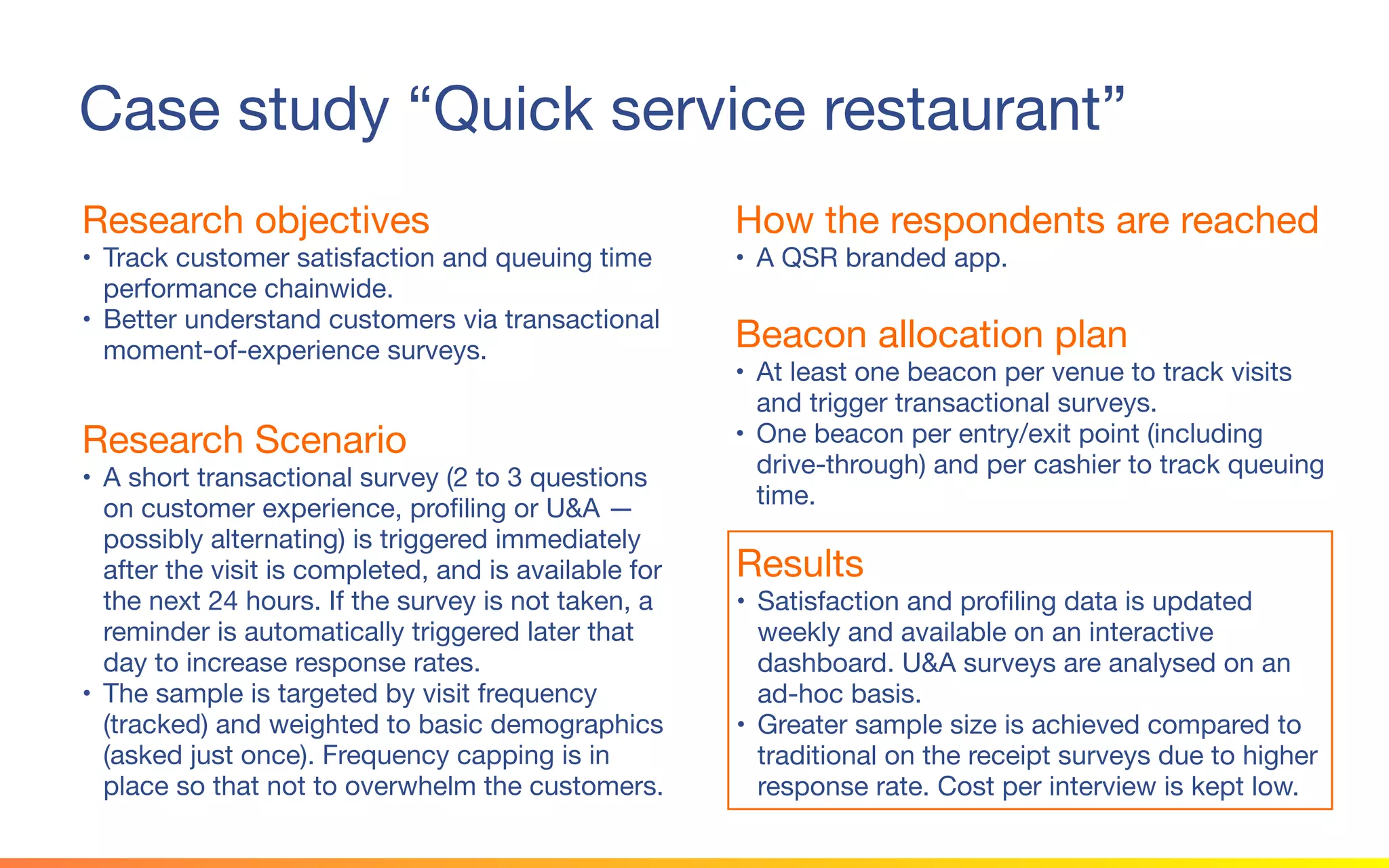 Case study “Quick service restaurant”

Research objectives
• Track customer satisfaction and queuing time performance chainwide.
• Better understand customers via transactional moment-of-experience surveys.

Research Scenario
• A short transactional survey (2 to 3 questions on customer experience, profiling or U&A — possibly alternating) is triggered immediately after the visit is completed, and is available for the next 24 hours. If the survey is not taken, a reminder is automatically triggered later that day to increase response rates.
• The sample is targeted by visit frequency (tracked) and weighted to basic demographics (asked just once). Frequency capping is in place so that not to overwhelm the customers.

How the respondents are reached
• A QSR branded app.

Beacon allocation plan
• At least one beacon per venue to track visits and trigger transactional surveys.
• One beacon per entry/exit point (including drive-through) and per cashier to track queuing time.

Results
• Satisfaction and profiling data is updated weekly and available on an interactive dashboard. U&A surveys are analysed on an ad-hoc basis.
• Greater sample size is achieved compared to traditional on the receipt surveys due to higher response rate. Cost per interview is kept low.